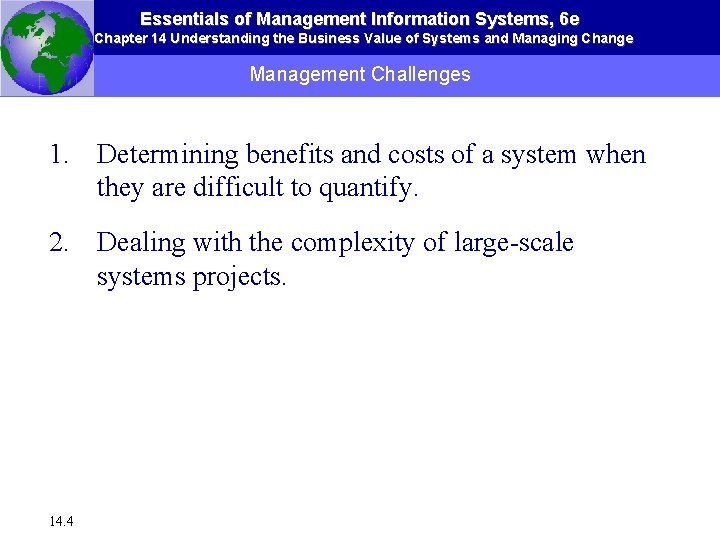 Essentials of Management Information Systems, 6e
Chapter 14 Understanding the Business Value of Systems and Managing Change

Management Challenges

1. Determining benefits and costs of a system when they are difficult to quantify.

2. Dealing with the complexity of large-scale systems projects.

14.4